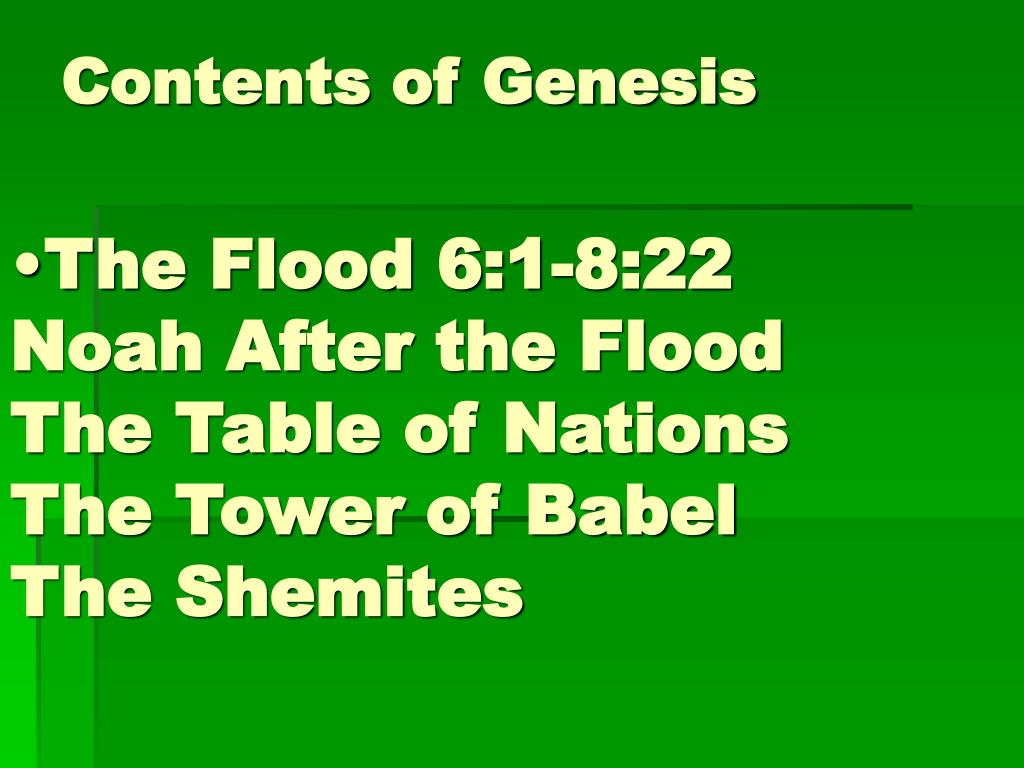 Contents of Genesis

•The Flood 6:1-8:22
Noah After the Flood
The Table of Nations
The Tower of Babel
The Shemites